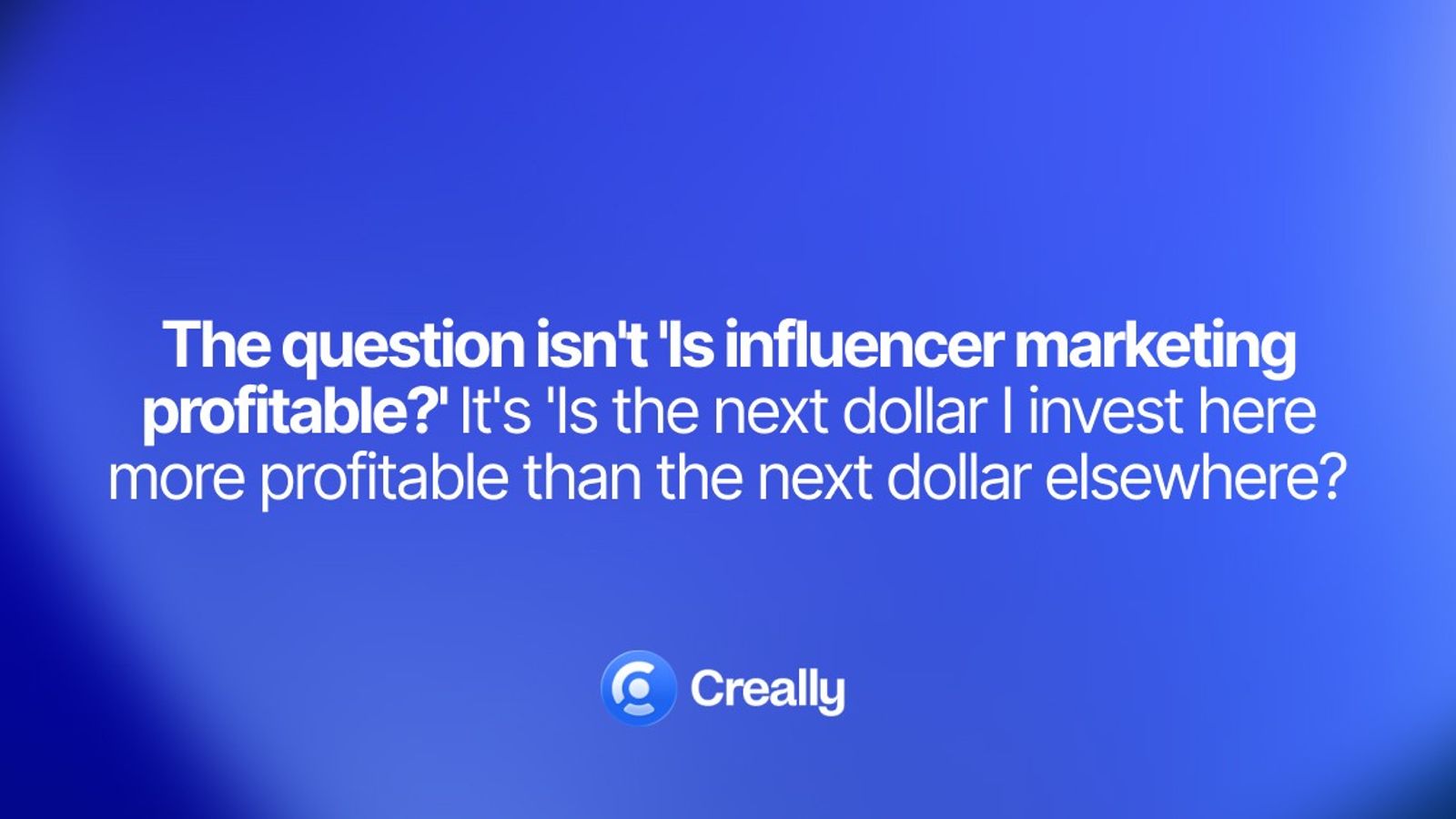 The question isn't 'Is influencer marketing profitable?' It's 'Is the next dollar I invest here more profitable than the next dollar elsewhere?

Creally